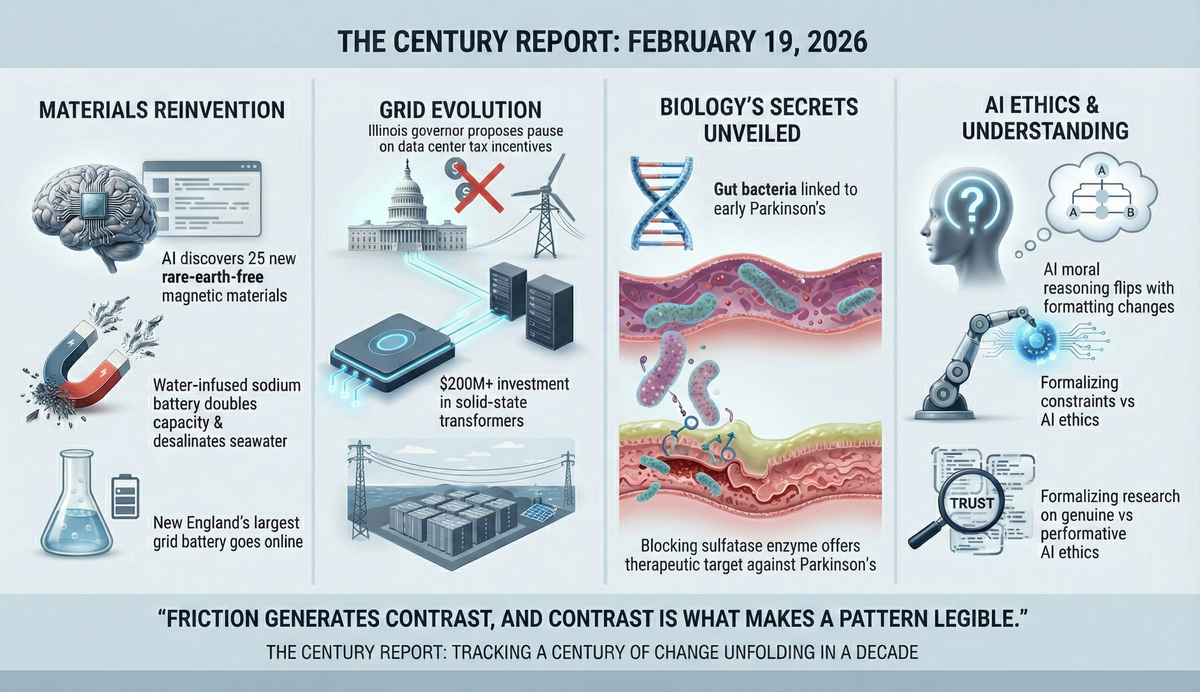 THE CENTURY REPORT: FEBRUARY 19, 2026

MATERIALS REINVENTION

AI discovers 25 new rare-earth-free magnetic materials

Water-infused sodium battery doubles capacity & desalinates seawater

New England's largest grid battery goes online

GRID EVOLUTION

Illinois governor proposes pause on data center tax incentives

$200M+ investment in solid-state transformers

BIOLOGY'S SECRETS UNVEILED

Gut bacteria linked to early Parkinson's

Blocking sulfatase enzyme offers therapeutic target against Parkinson's

AI ETHICS & UNDERSTANDING

A

A

B

AI moral reasoning flips with formatting changes

Formalizing constraints vs AI ethics

TRUST

Formalizing research on genuine vs performative AI ethics

"FRICTION GENERATES CONTRAST, AND CONTRAST IS WHAT MAKES A PATTERN LEGIBLE."

THE CENTURY REPORT: TRACKING A CENTURY OF CHANGE UNFOLDING IN A DECADE